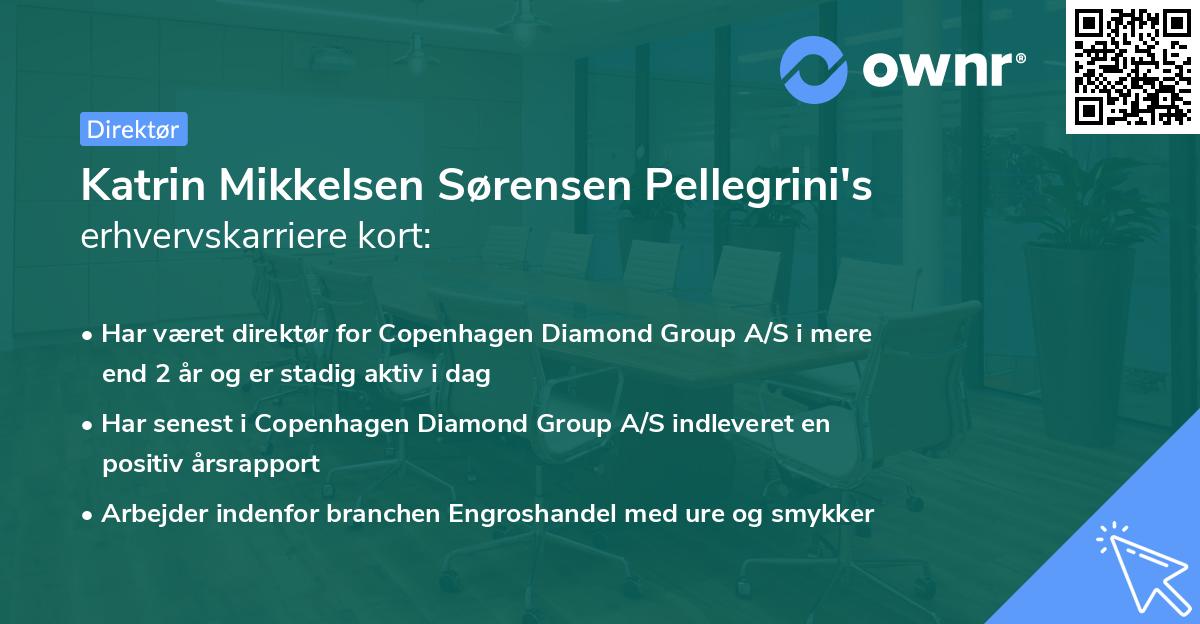 ownr®

Direktør

Katrin Mikkelsen Sørensen Pellegrini's
erhvervskarriere kort:

• Har været direktør for Copenhagen Diamond Group A/S i mere end 2 år og er stadig aktiv i dag

• Har senest i Copenhagen Diamond Group A/S indleveret en positiv årsrapport

• Arbejder indenfor branchen Engroshandel med ure og smykker